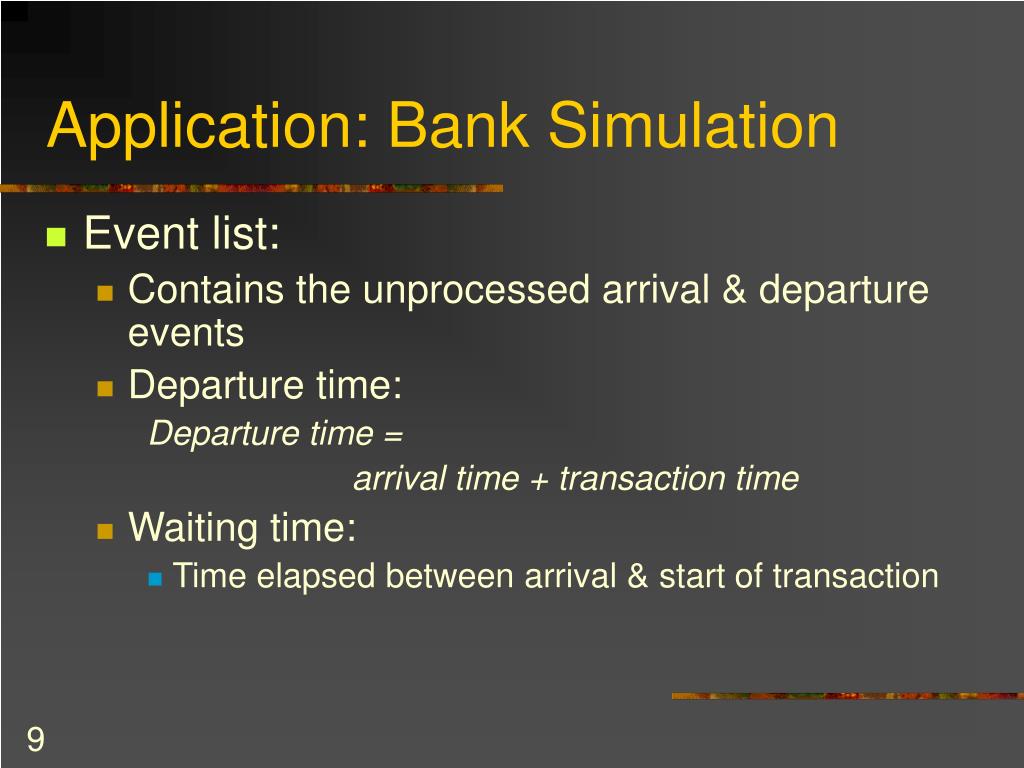 Application: Bank Simulation

Event list:

Contains the unprocessed arrival & departure events

Departure time:

Departure time =
arrival time + transaction time

Waiting time:

Time elapsed between arrival & start of transaction

9